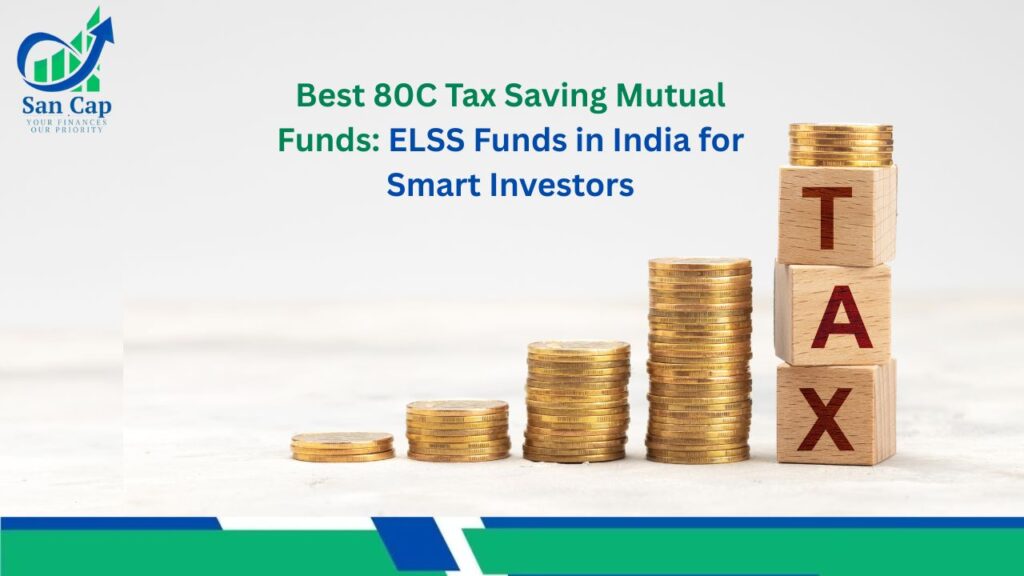 San Cap
YOUR FINANCES
OUR PRIORITY

Best 80C Tax Saving Mutual Funds: ELSS Funds in India for Smart Investors

T
A
X